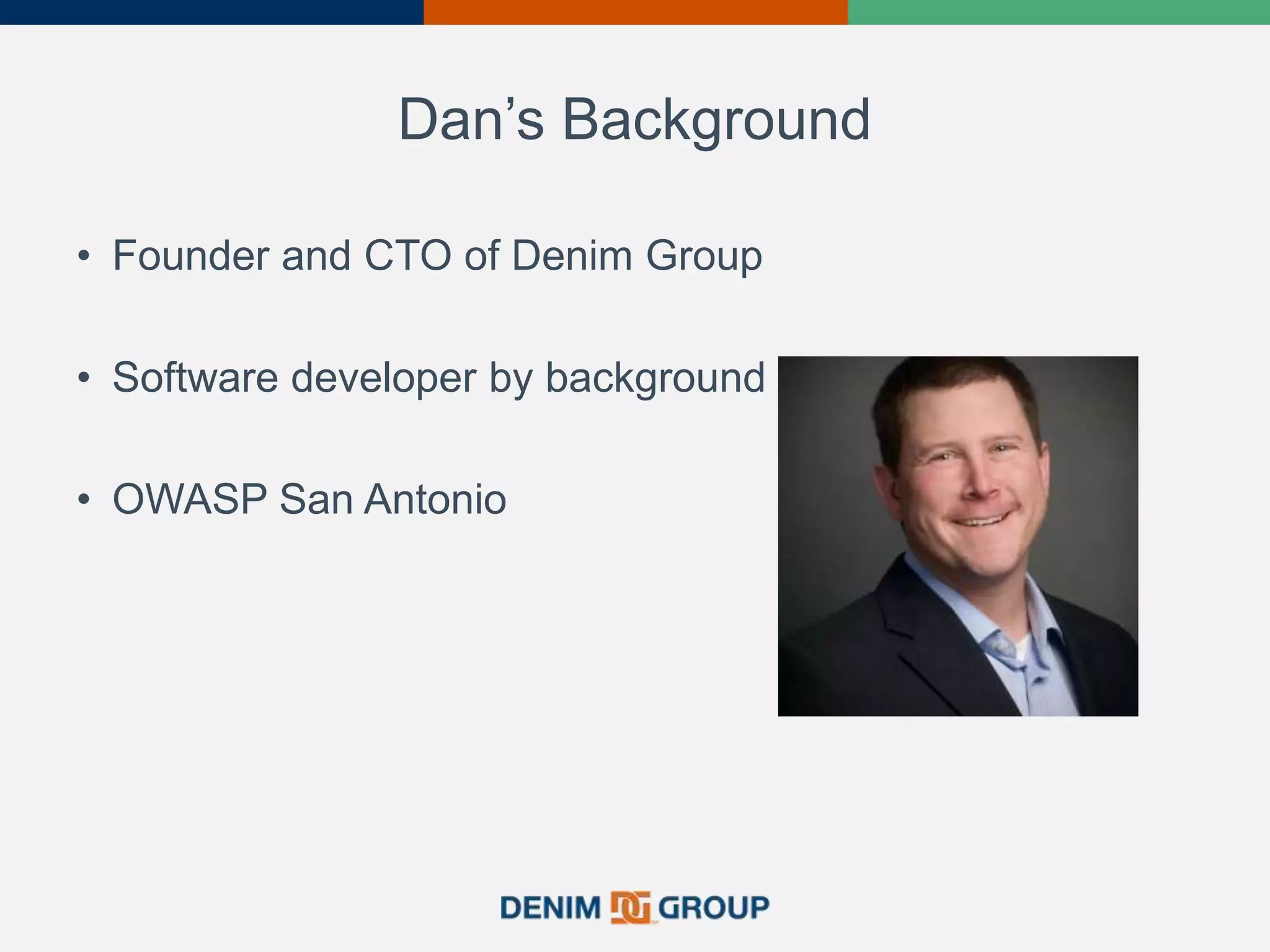 Dan’s Background

• Founder and CTO of Denim Group

• Software developer by background

• OWASP San Antonio

DENIM DG GROUP